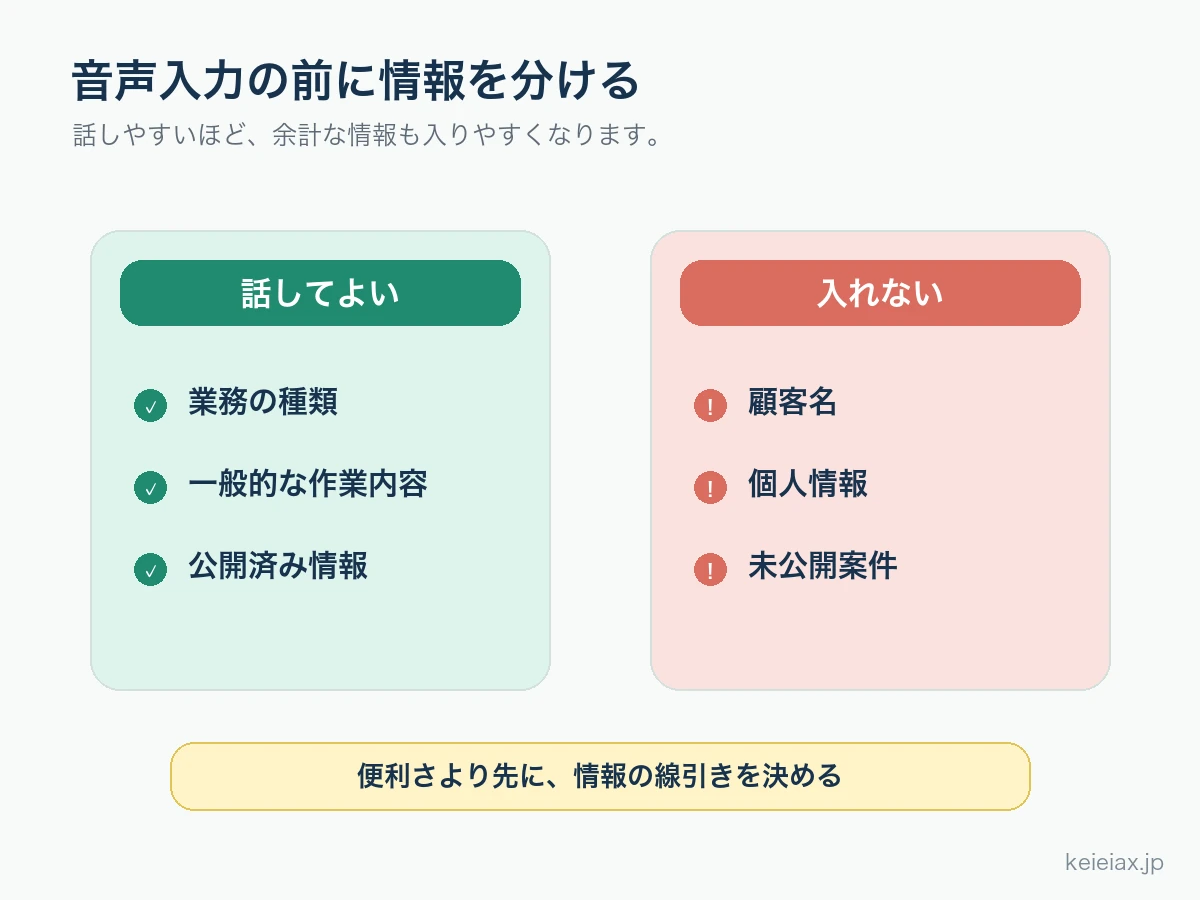 音声入力の前に情報を分ける

話しやすいほど、余計な情報も入りやすくなります。

話してよい

✓ 業務の種類

✓ 一般的な作業内容

✓ 公開済み情報

入れない

! 顧客名

! 個人情報

! 未公開案件

便利さより先に、情報の線引きを決める

keieiax.jp